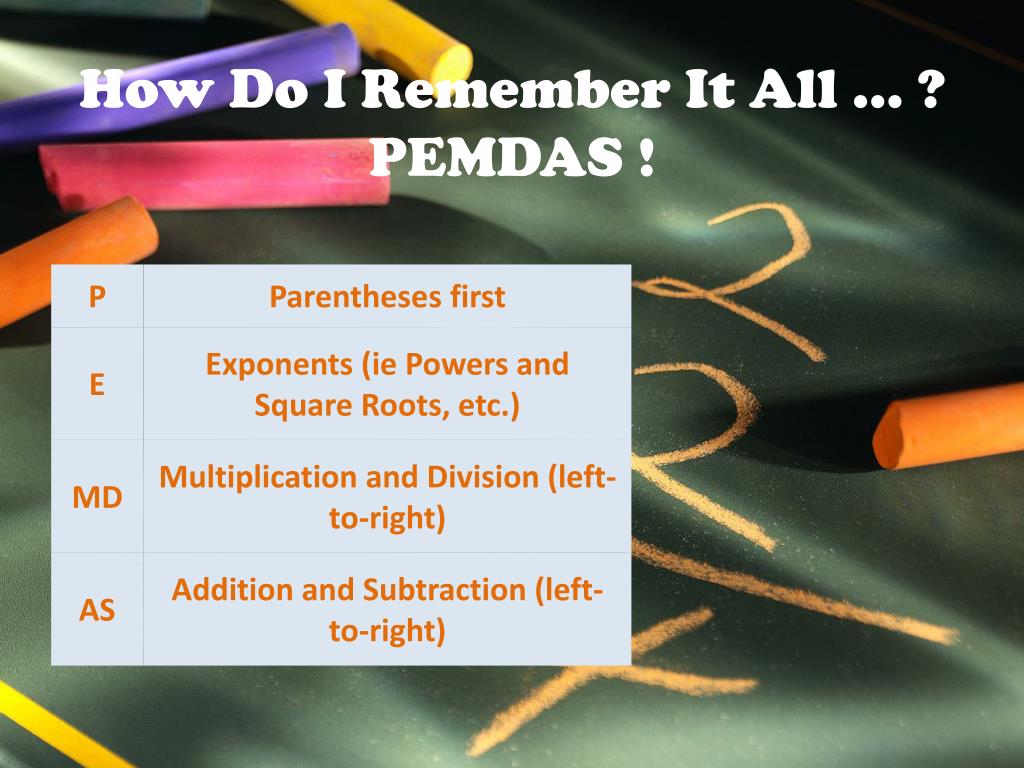 How Do I Remember It All … ?
PEMDAS !

| P | Parentheses first |
|---|---|
| E | Exponents (ie Powers and Square Roots, etc.) |
| MD | Multiplication and Division (left-to-right) |
| AS | Addition and Subtraction (left-to-right) |